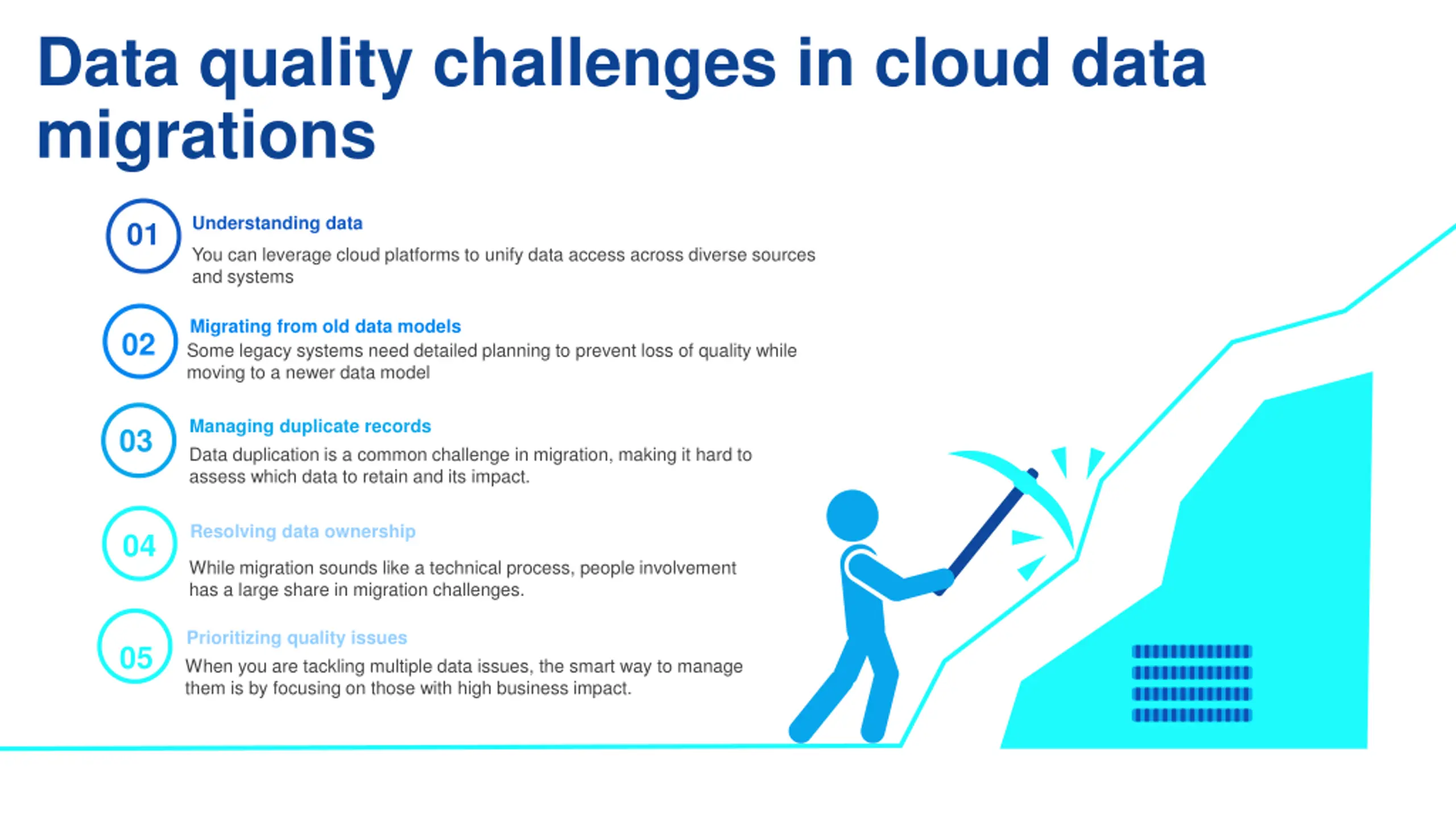 Data quality challenges in cloud data migrations

01 Understanding data
You can leverage cloud platforms to unify data access across diverse sources and systems

02 Migrating from old data models
Some legacy systems need detailed planning to prevent loss of quality while moving to a newer data model

03 Managing duplicate records
Data duplication is a common challenge in migration, making it hard to assess which data to retain and its impact.

04 Resolving data ownership
While migration sounds like a technical process, people involvement has a large share in migration challenges.

05 Prioritizing quality issues
When you are tackling multiple data issues, the smart way to manage them is by focusing on those with high business impact.